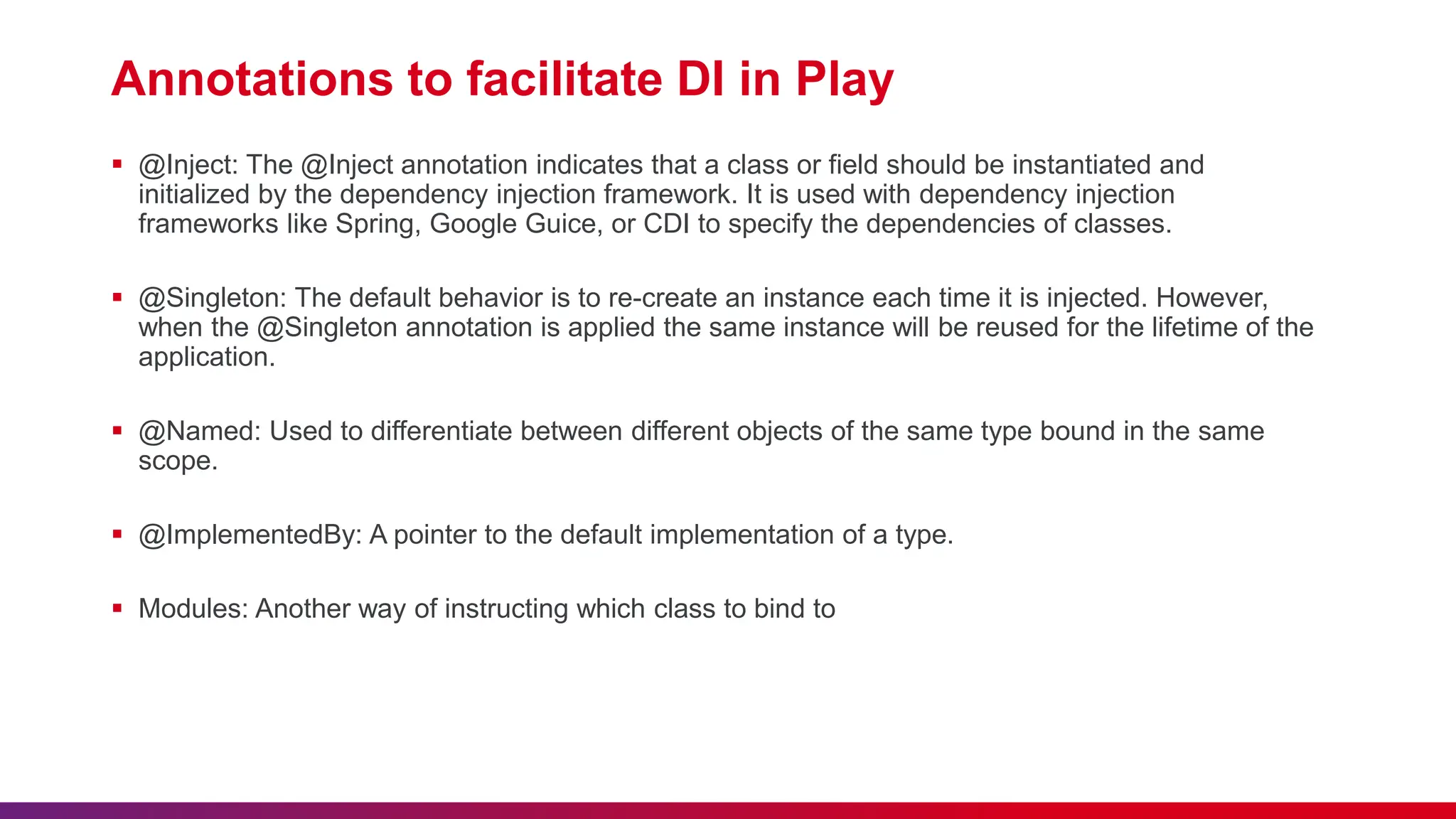 Annotations to facilitate DI in Play

▪ @Inject: The @Inject annotation indicates that a class or field should be instantiated and initialized by the dependency injection framework. It is used with dependency injection frameworks like Spring, Google Guice, or CDI to specify the dependencies of classes.

▪ @Singleton: The default behavior is to re-create an instance each time it is injected. However, when the @Singleton annotation is applied the same instance will be reused for the lifetime of the application.

▪ @Named: Used to differentiate between different objects of the same type bound in the same scope.

▪ @ImplementedBy: A pointer to the default implementation of a type.

▪ Modules: Another way of instructing which class to bind to